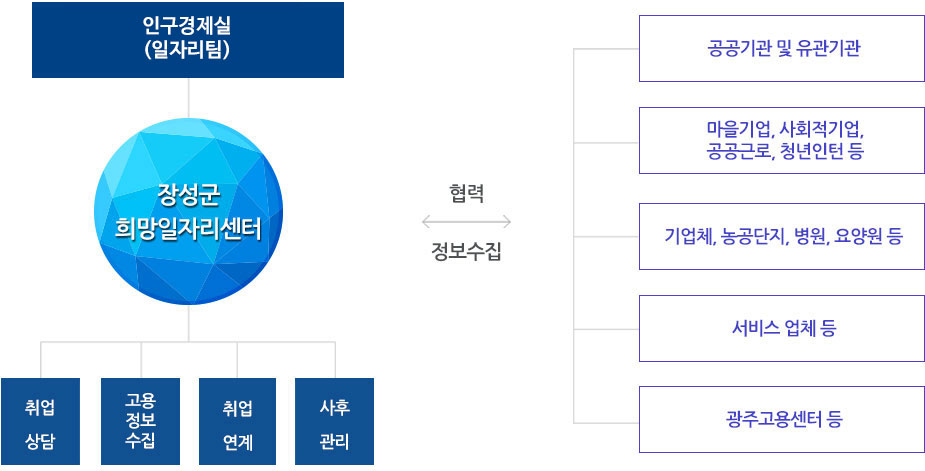 인구경제실
(일자리팀)

장성군
희망일자리센터

취업
상담

고용
정보
수집

취업
연계

사후
관리

협력

정보수집

공공기관 및 유관기관

마을기업, 사회적기업,
공공근로, 청년인턴 등

기업체, 농공단지, 병원, 요양원 등

서비스 업체 등

광주고용센터 등